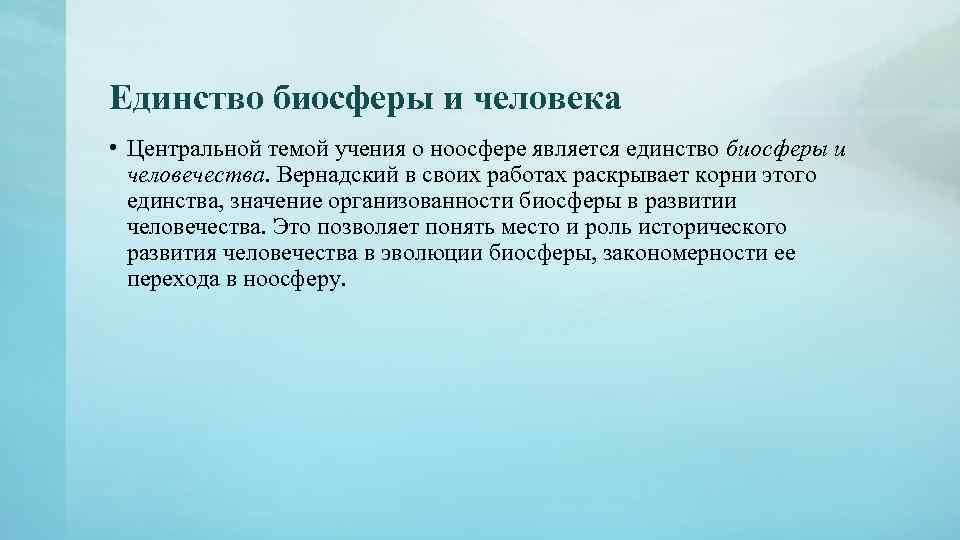 Единство биосферы и человека

• Центральной темой учения о ноосфере является единство биосферы и человечества. Вернадский в своих работах раскрывает корни этого единства, значение организованности биосферы в развитии человечества. Это позволяет понять место и роль исторического развития человечества в эволюции биосферы, закономерности ее перехода в ноосферу.